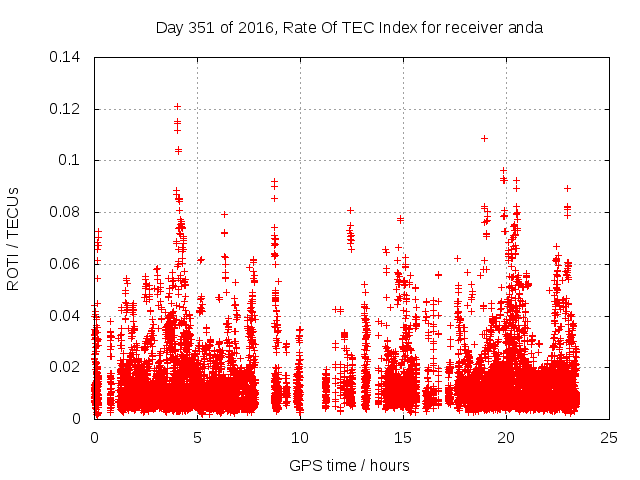 Day 351 of 2016, Rate Of TEC Index for receiver anda

ROTI / TECUs

0.14
0.12
0.1
0.08
0.06
0.04
0.02
0

0
5
10
15
20
25

GPS time / hours